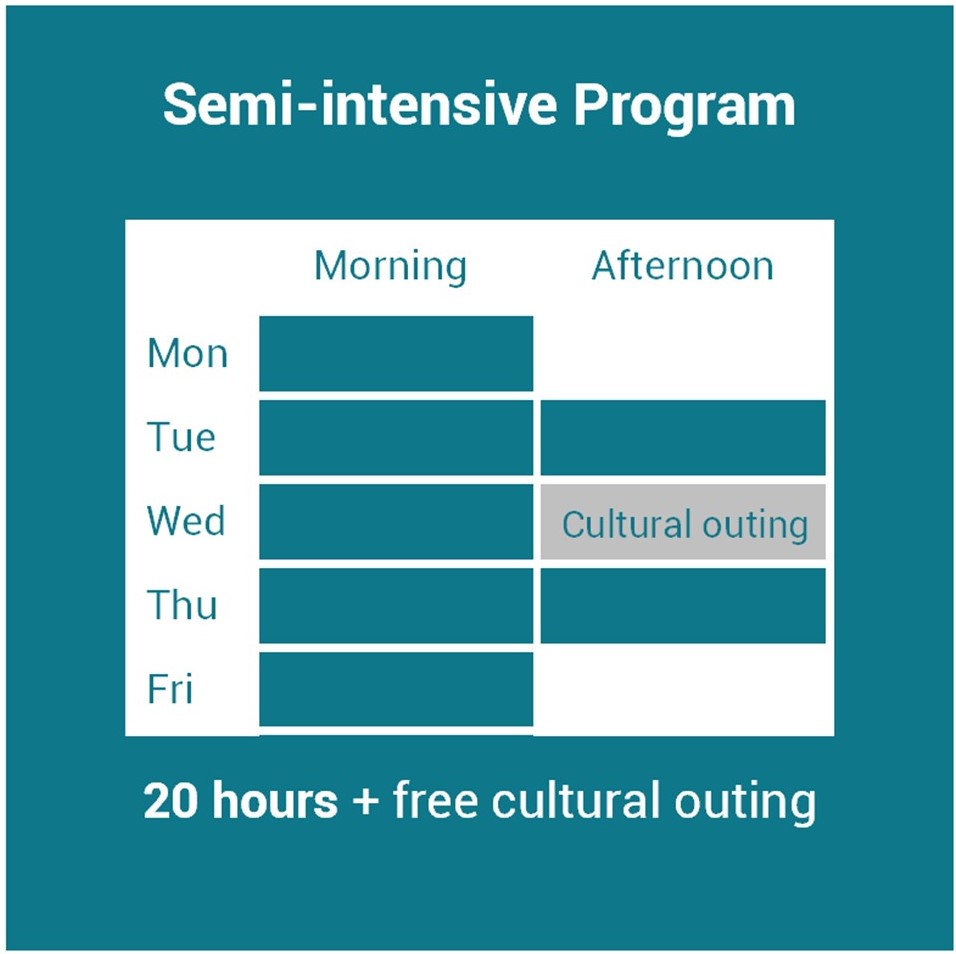 Semi-intensive Program

| | Morning | Afternoon |
|---|---|---|
| Mon | | |
| Tue | | |
| Wed | | Cultural outing |
| Thu | | |
| Fri | | |

20 hours + free cultural outing